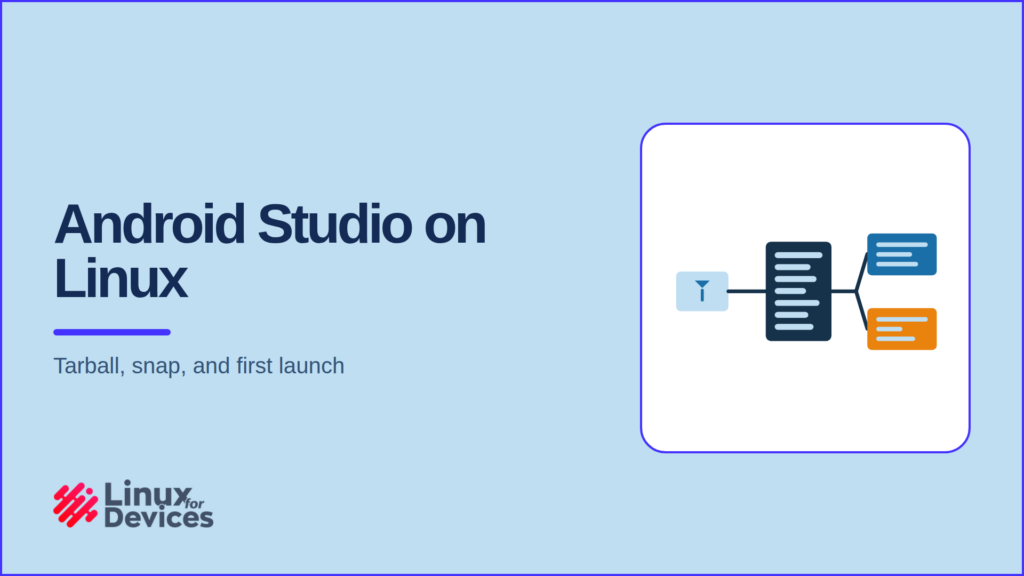 Android Studio on Linux

Tarball, snap, and first launch

Linux for Devices